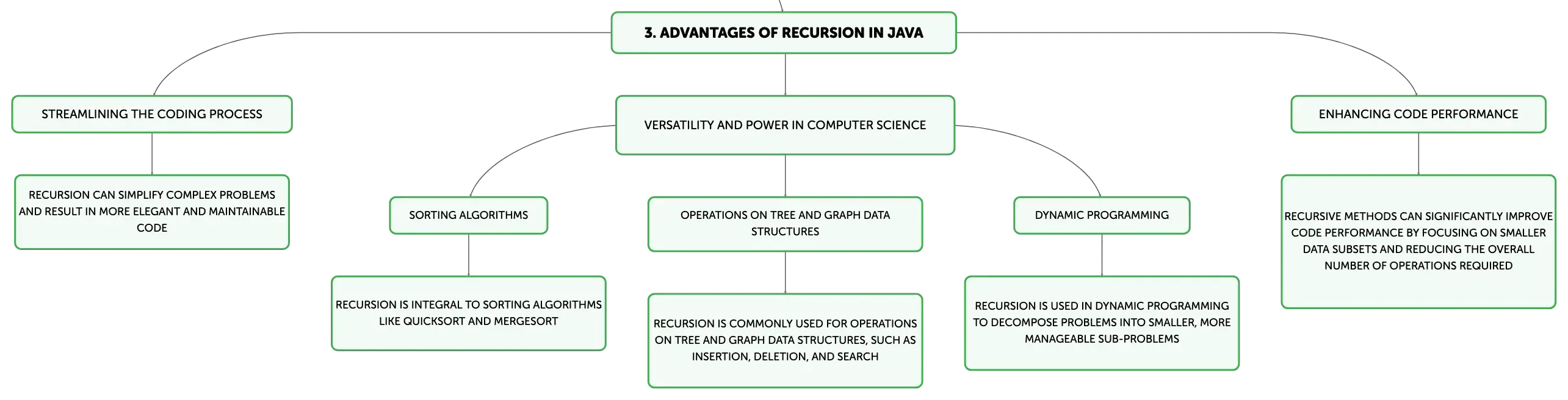 3. ADVANTAGES OF RECURSION IN JAVA

STREAMLINING THE CODING PROCESS

RECURSION CAN SIMPLIFY COMPLEX PROBLEMS AND RESULT IN MORE ELEGANT AND MAINTAINABLE CODE

VERSATILITY AND POWER IN COMPUTER SCIENCE

SORTING ALGORITHMS

RECURSION IS INTEGRAL TO SORTING ALGORITHMS LIKE QUICKSORT AND MERGESORT

OPERATIONS ON TREE AND GRAPH DATA STRUCTURES

RECURSION IS COMMONLY USED FOR OPERATIONS ON TREE AND GRAPH DATA STRUCTURES, SUCH AS INSERTION, DELETION, AND SEARCH

DYNAMIC PROGRAMMING

RECURSION IS USED IN DYNAMIC PROGRAMMING TO DECOMPOSE PROBLEMS INTO SMALLER, MORE MANAGEABLE SUB-PROBLEMS

ENHANCING CODE PERFORMANCE

RECURSIVE METHODS CAN SIGNIFICANTLY IMPROVE CODE PERFORMANCE BY FOCUSING ON SMALLER DATA SUBSETS AND REDUCING THE OVERALL NUMBER OF OPERATIONS REQUIRED